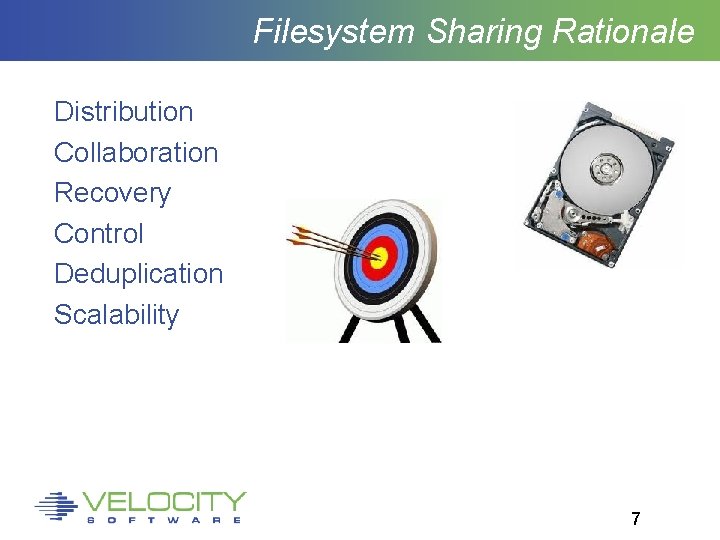 Filesystem Sharing Rationale

Distribution
Collaboration
Recovery
Control
Deduplication
Scalability

VELOCITY
SOFTWARE

7